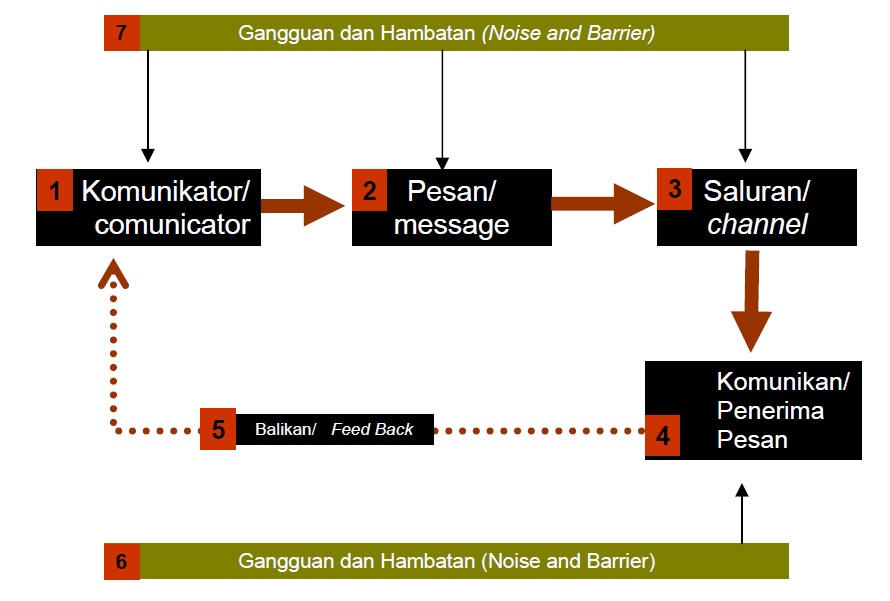 7 Gangguan dan Hambatan (Noise and Barrier)

1 Komunikator/ comunicator

2 Pesan/ message

3 Saluran/ channel

4 Komunikan/ Penerima Pesan

5 Balikan/ Feed Back

6 Gangguan dan Hambatan (Noise and Barrier)